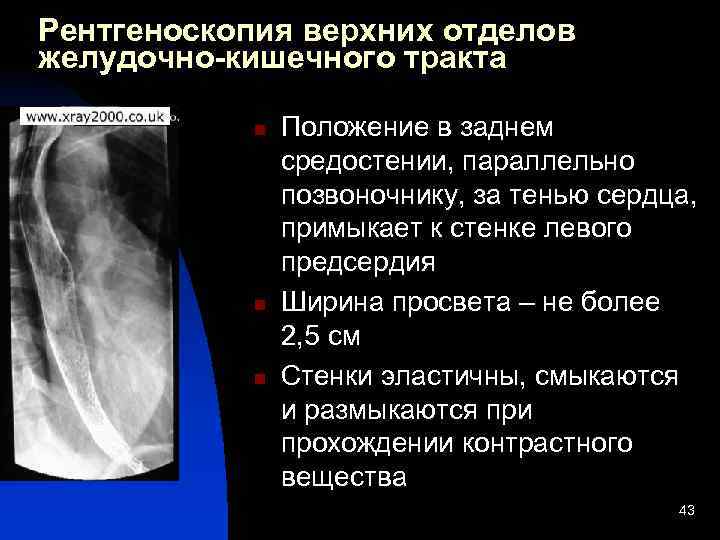 Рентгеноскопия верхних отделов желудочно-кишечного тракта

www.xray2000.co.uk

Положение в заднем средостении, параллельно позвоночнику, за тенью сердца, примыкает к стенке левого предсердия

Ширина просвета – не более 2,5 см

Стенки эластичны, смыкаются и размыкаются при прохождении контрастного вещества

43